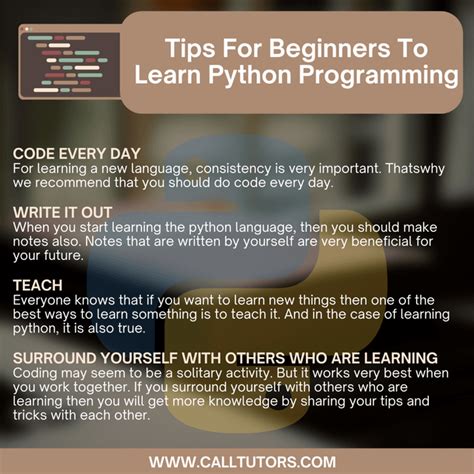 Tips For Beginners To Learn Python Programming

CODE EVERY DAY
For learning a new language, consistency is very important. Thatswhy we recommend that you should do code every day.

WRITE IT OUT
When you start learning the python language, then you should make notes also. Notes that are written by yourself are very beneficial for your future.

TEACH
Everyone knows that if you want to learn new things then one of the best ways to learn something is to teach it. And in the case of learning python, it is also true.

SURROUND YOURSELF WITH OTHERS WHO ARE LEARNING
Coding may seem to be a solitary activity. But it works very best when you work together. If you surround yourself with others who are learning then you will get more knowledge by sharing your tips and tricks with each other.

WWW.CALLTUTORS.COM